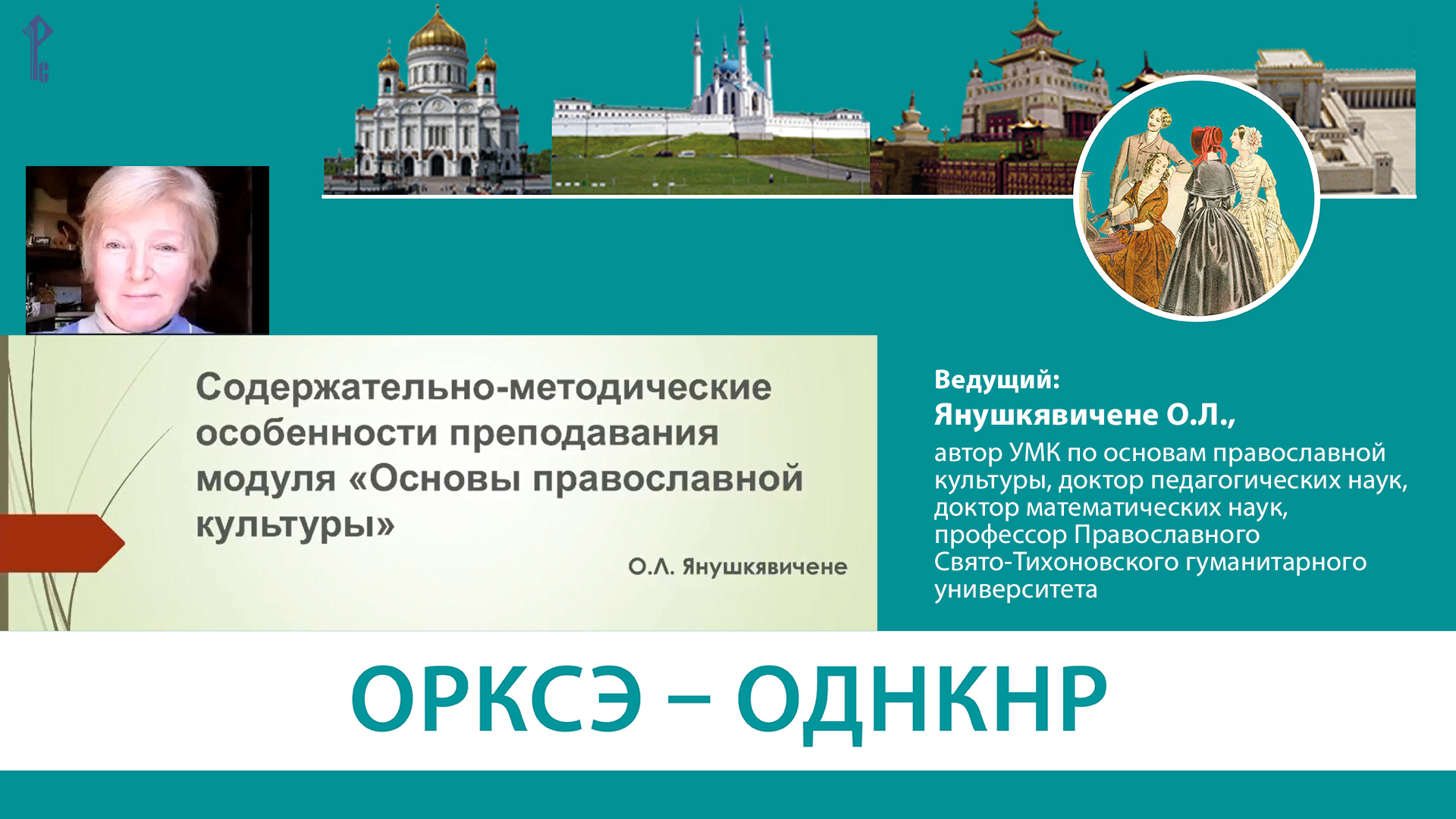 Содержательно-методические особенности преподавания модуля «Основы православной культуры»

О.Л. Янушкявичене

Ведущий:
Янушкявичене О.Л.,
автор УМК по основам православной культуры, доктор педагогических наук, доктор математических наук, профессор Православного Свято-Тихоновского гуманитарного университета

ОРКСЭ – ОДНКНР